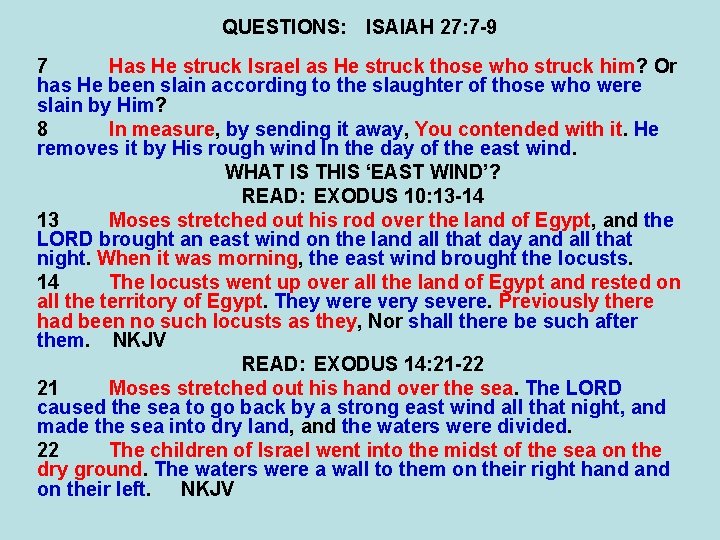 QUESTIONS: ISAIAH 27:7-9

7 Has He struck Israel as He struck those who struck him? Or has He been slain according to the slaughter of those who were slain by Him?

8 In measure, by sending it away, You contended with it. He removes it by His rough wind In the day of the east wind.

WHAT IS THIS 'EAST WIND'?

READ: EXODUS 10:13-14

13 Moses stretched out his rod over the land of Egypt, and the LORD brought an east wind on the land all that day and all that night. When it was morning, the east wind brought the locusts.

14 The locusts went up over all the land of Egypt and rested on all the territory of Egypt. They were very severe. Previously there had been no such locusts as they, Nor shall there be such after them. NKJV

READ: EXODUS 14:21-22

21 Moses stretched out his hand over the sea. The LORD caused the sea to go back by a strong east wind all that night, and made the sea into dry land, and the waters were divided.

22 The children of Israel went into the midst of the sea on the dry ground. The waters were a wall to them on their right hand and on their left. NKJV